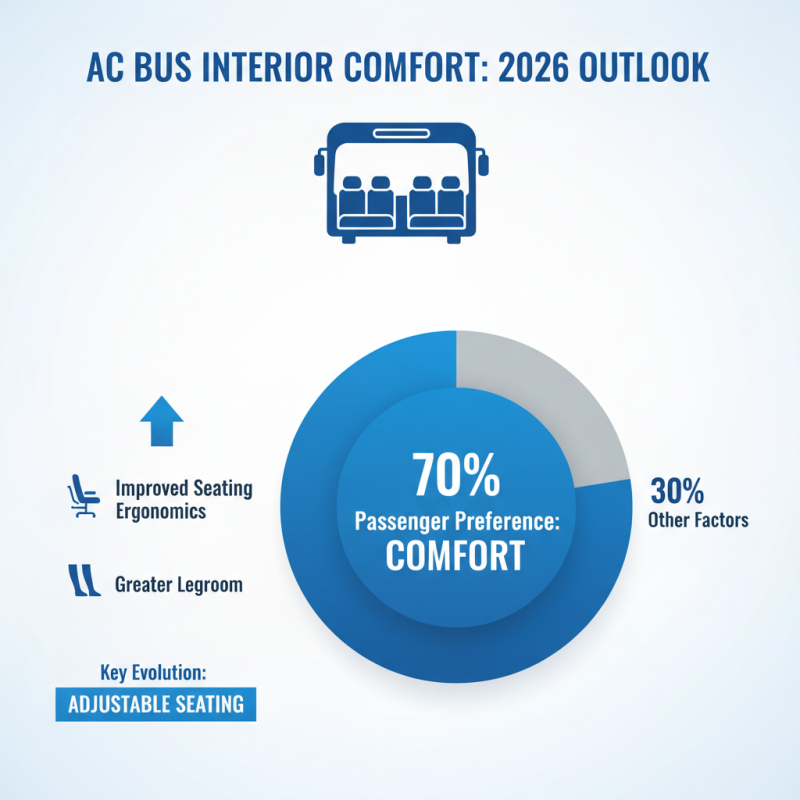 AC BUS INTERIOR COMFORT: 2026 OUTLOOK

Improved Seating Ergonomics

Greater Legroom

Key Evolution:
ADJUSTABLE SEATING

70%
Passenger Preference:
COMFORT

30%
Other Factors